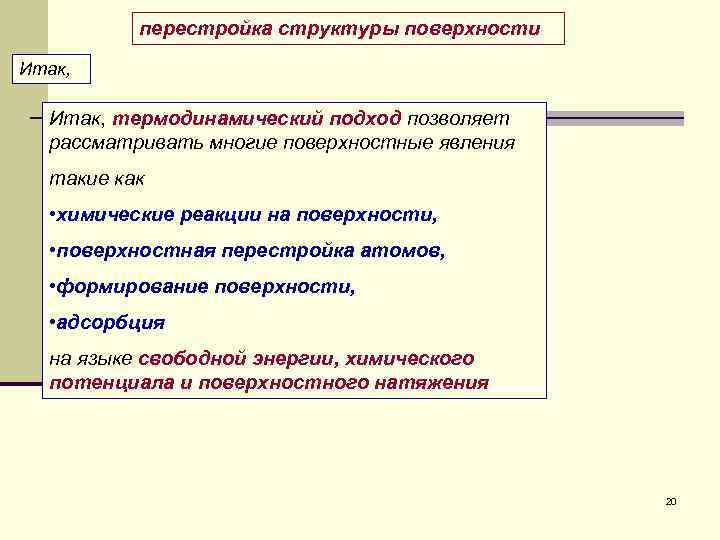 перестройка структуры поверхности

Итак,

Итак, термодинамический подход позволяет рассматривать многие поверхностные явления

такие как

•химические реакции на поверхности,

•поверхностная перестройка атомов,

•формирование поверхности,

•адсорбция

на языке свободной энергии, химического потенциала и поверхностного натяжения

20